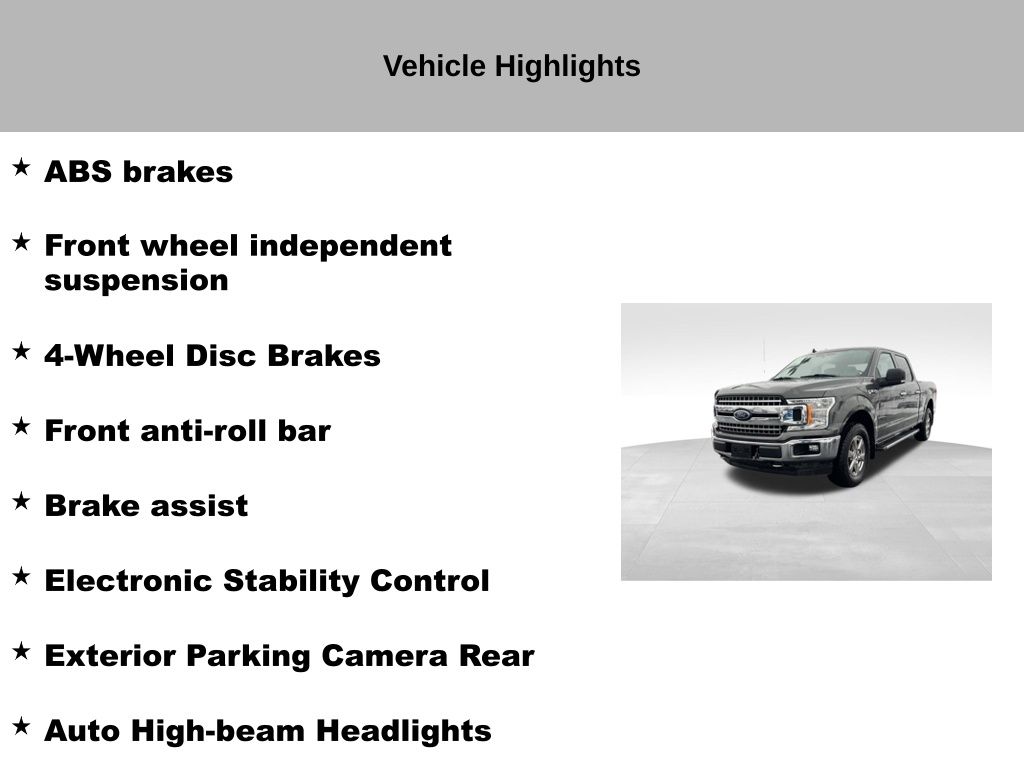 Vehicle Highlights

★ ABS brakes

★ Front wheel independent suspension

★ 4-Wheel Disc Brakes

★ Front anti-roll bar

★ Brake assist

★ Electronic Stability Control

★ Exterior Parking Camera Rear

★ Auto High-beam Headlights